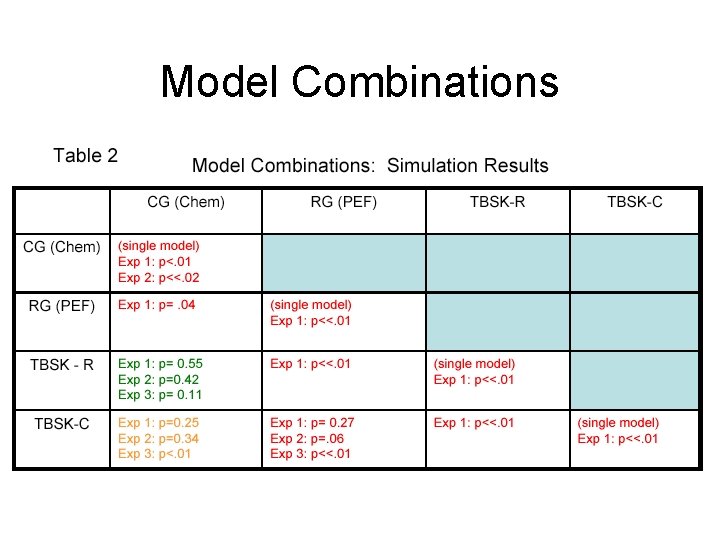 Model Combinations

Table 2

Model Combinations: Simulation Results

| | CG (Chem) | RG (PEF) | TBSK-R | TBSK-C |
|---|---|---|---|---|
| CG (Chem) | (single model) Exp 1: p<.01 Exp 2: p<<.02 | | | |
| RG (PEF) | Exp 1: p= .04 | (single model) Exp 1: p<<.01 | | |
| TBSK - R | Exp 1: p= 0.55 Exp 2: p=0.42 Exp 3: p= 0.11 | Exp 1: p<<.01 | (single model) Exp 1: p<<.01 | |
| TBSK-C | Exp 1: p=0.25 Exp 2: p=0.34 Exp 3: p<.01 | Exp 1: p= 0.27 Exp 2: p=.06 Exp 3: p<<.01 | Exp 1: p<<.01 | (single model) Exp 1: p<<.01 |